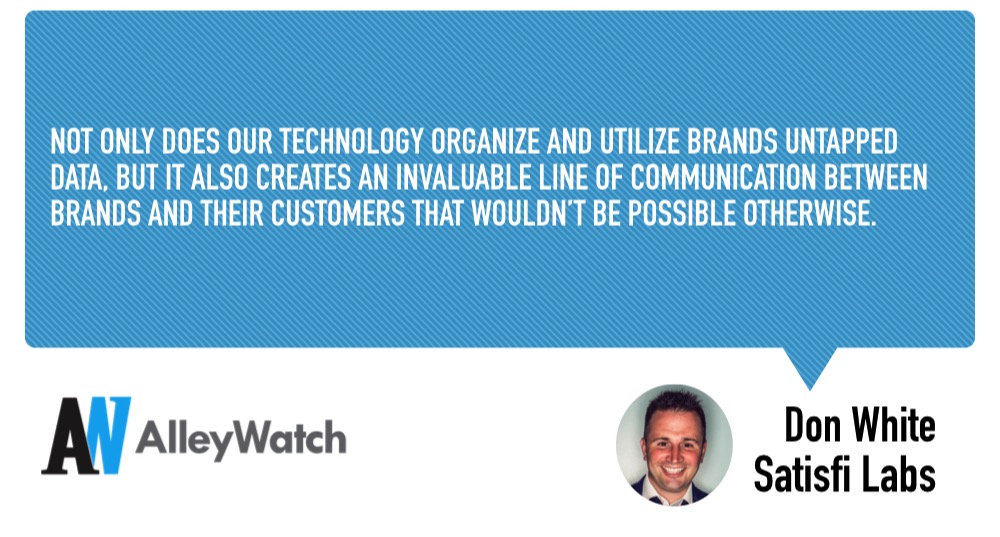 NOT ONLY DOES OUR TECHNOLOGY ORGANIZE AND UTILIZE BRANDS UNTAPPED DATA, BUT IT ALSO CREATES AN INVALUABLE LINE OF COMMUNICATION BETWEEN BRANDS AND THEIR CUSTOMERS THAT WOULDN'T BE POSSIBLE OTHERWISE.

AN AlleyWatch

Don White
Satisfi Labs